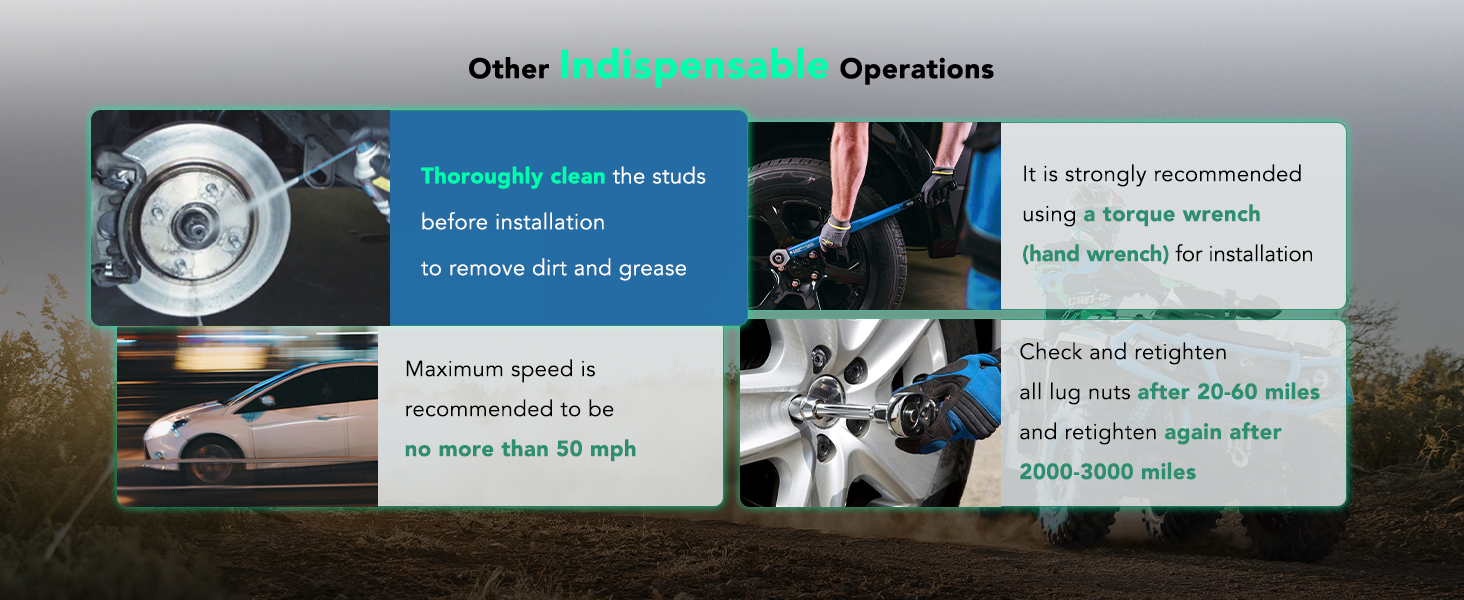 Other Indispensable Operations

Thoroughly clean the studs before installation to remove dirt and grease

It is strongly recommended using a torque wrench (hand wrench) for installation

Maximum speed is recommended to be no more than 50 mph

Check and retighten all lug nuts after 20-60 miles and retighten again after 2000-3000 miles